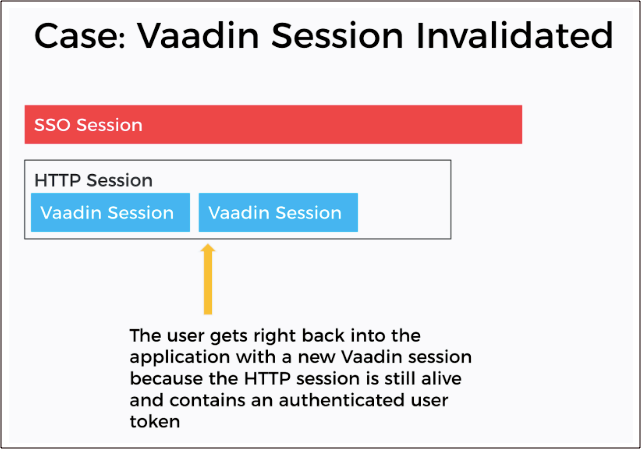 Case: Vaadin Session Invalidated

SSO Session

HTTP Session

Vaadin Session

Vaadin Session

The user gets right back into the application with a new Vaadin session because the HTTP session is still alive and contains an authenticated user token